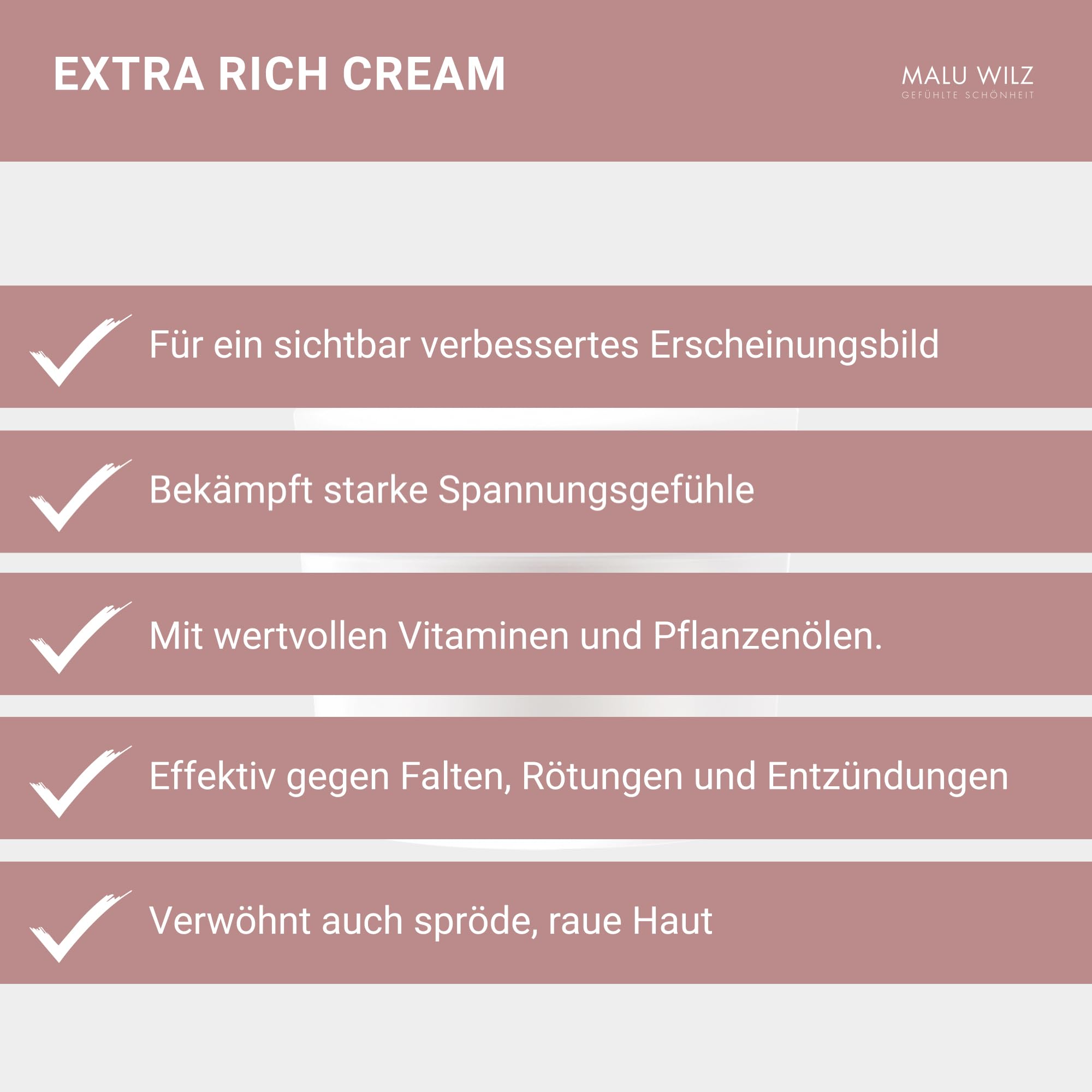 EXTRA RICH CREAM

MALU WILZ
GEFÜHLTE SCHÖNHEIT

Für ein sichtbar verbessertes Erscheinungsbild

Bekämpft starke Spannungsgefühle

Mit wertvollen Vitaminen und Pflanzenölen.

Effektiv gegen Falten, Rötungen und Entzündungen

Verwöhnt auch spröde, raue Haut